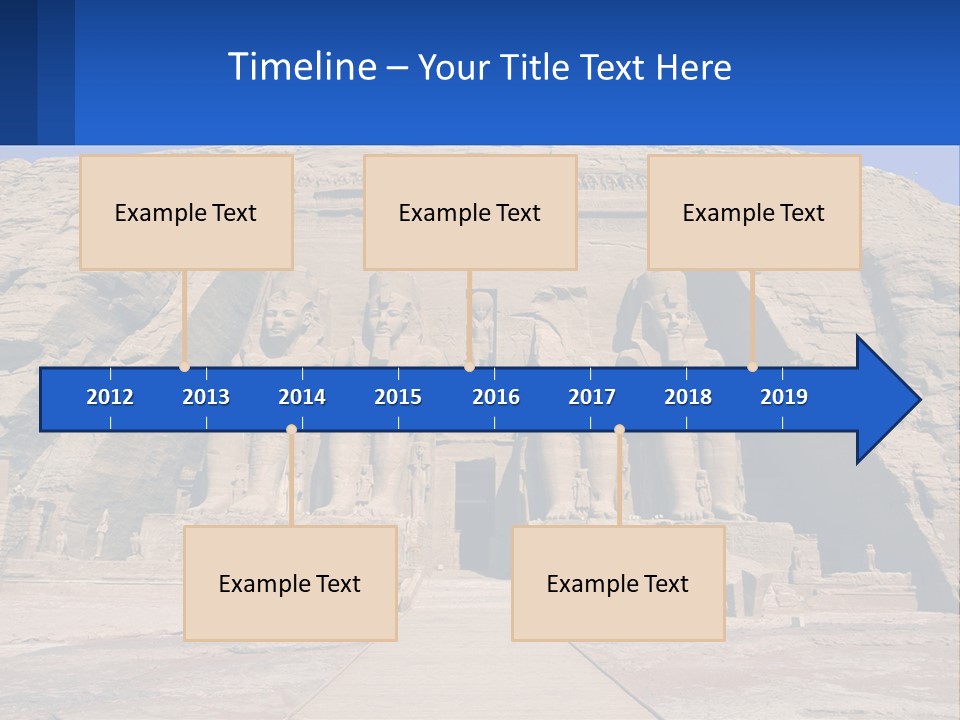 Timeline – Your Title Text Here

Example Text

Example Text

Example Text

2012 2013 2014 2015 2016 2017 2018 2019

Example Text

Example Text